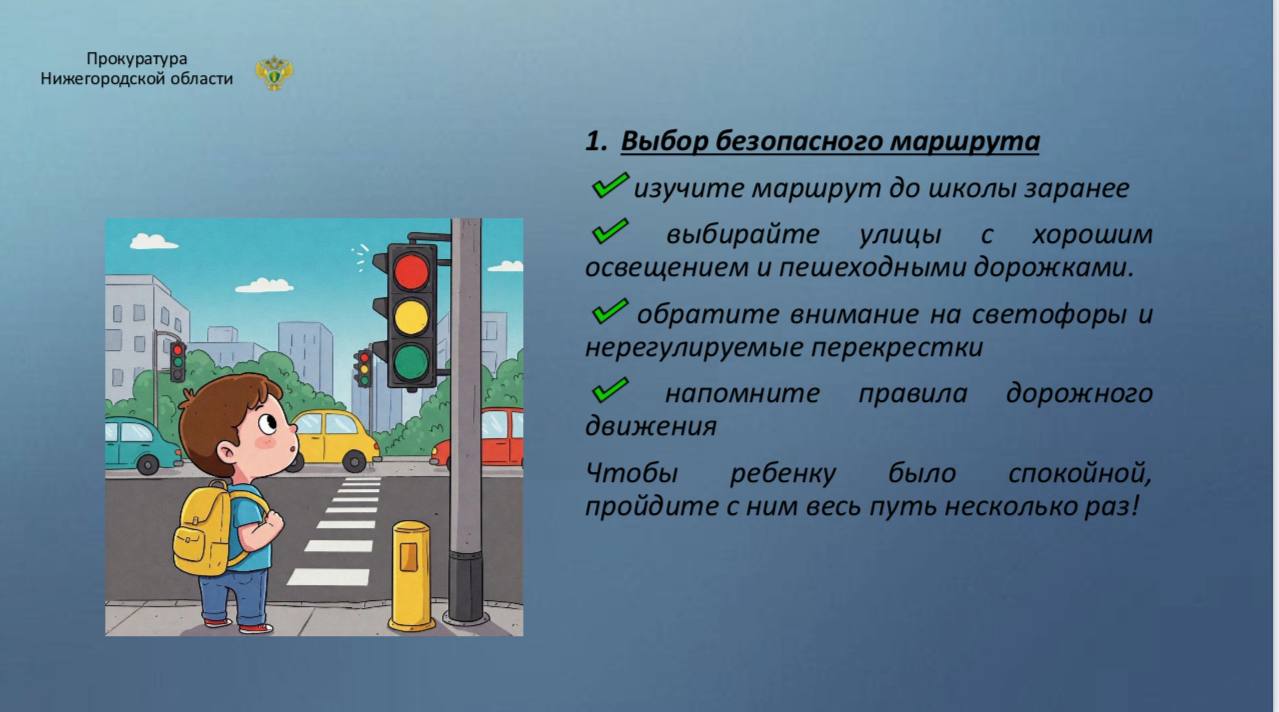 Прокуратура
Нижегородской области

1. Выбор безопасного маршрута

изучите маршрут до школы заранее

выбирайте улицы с хорошим освещением и пешеходными дорожками.

обратите внимание на светофоры и нерегулируемые перекрестки

напомните правила дорожного движения

Чтобы ребенку было спокойной, пройдите с ним весь путь несколько раз!